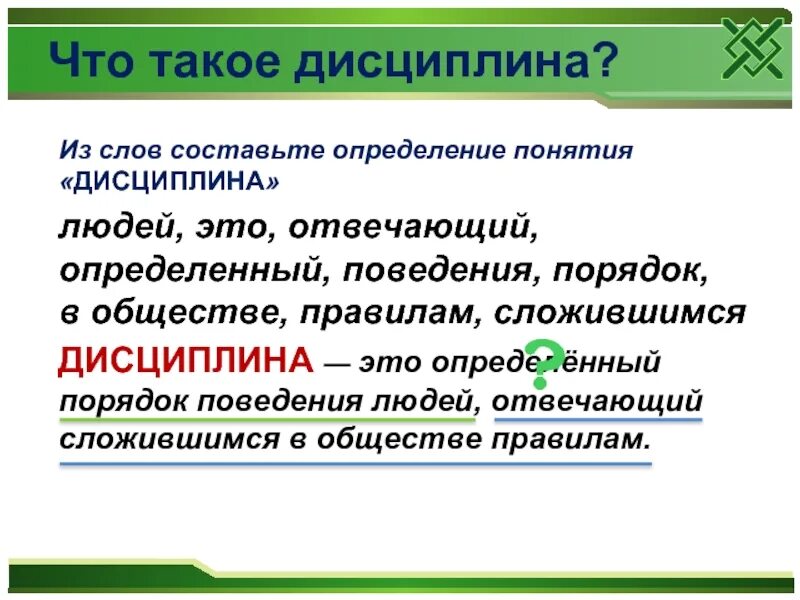 Что такое дисциплина?

Из слов составьте определение понятия «ДИСЦИПЛИНА»

людей, это, отвечающий, определенный, поведения, порядок, в обществе, правилам, сложившимся

ДИСЦИПЛИНА — это определённый порядок поведения людей, отвечающий сложившимся в обществе правилам.

?